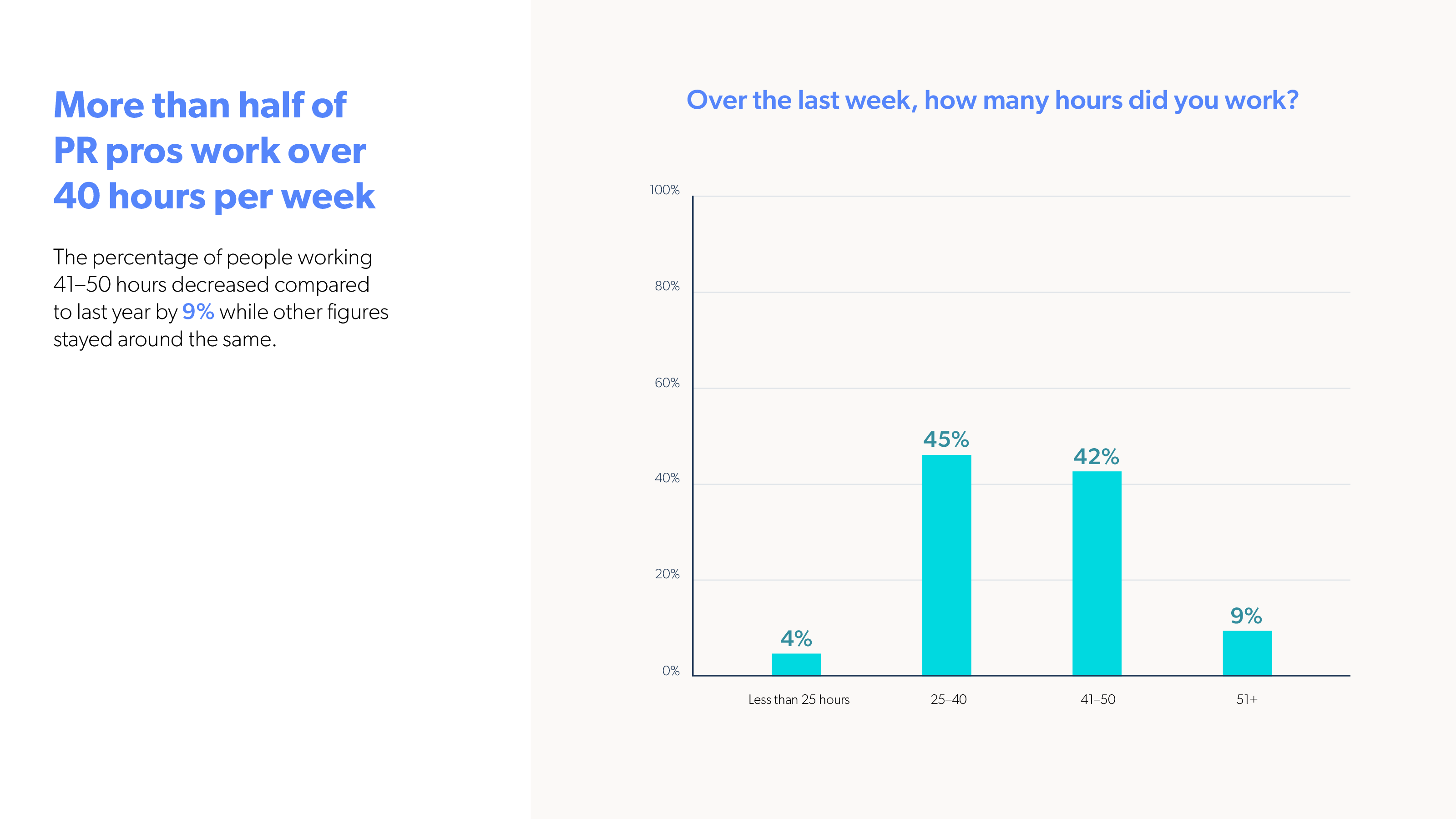 More than half of PR pros work over 40 hours per week

The percentage of people working 41–50 hours decreased compared to last year by 9% while other figures stayed around the same.

Over the last week, how many hours did you work?

100%
80%
60%
40%
20%
0%

4%
45%
42%
9%

Less than 25 hours
25–40
41–50
51+